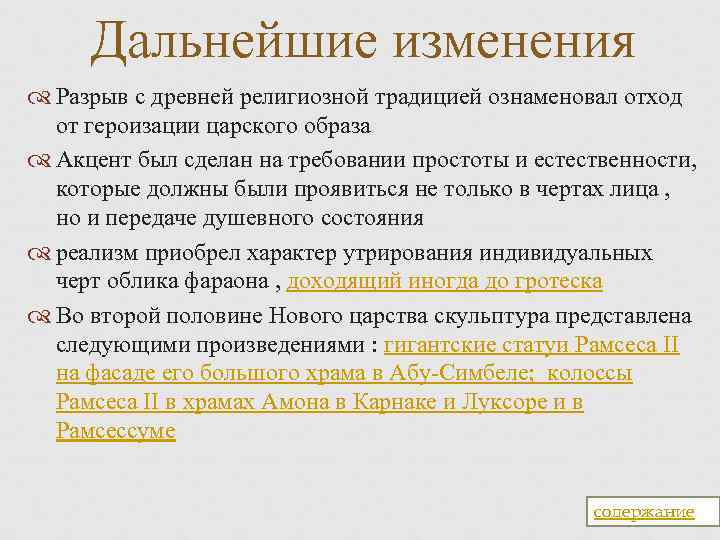 Дальнейшие изменения

Разрыв с древней религиозной традицией ознаменовал отход от героизации царского образа

Акцент был сделан на требовании простоты и естественности, которые должны были проявиться не только в чертах лица , но и передаче душевного состояния

реализм приобрел характер утрирования индивидуальных черт облика фараона , доходящий иногда до гротеска

Во второй половине Нового царства скульптура представлена следующими произведениями : гигантские статуи Рамсеса II на фасаде его большого храма в Абу-Симбеле; колоссы Рамсеса II в храмах Амона в Карнаке и Луксоре и в Рамсессуме

содержание